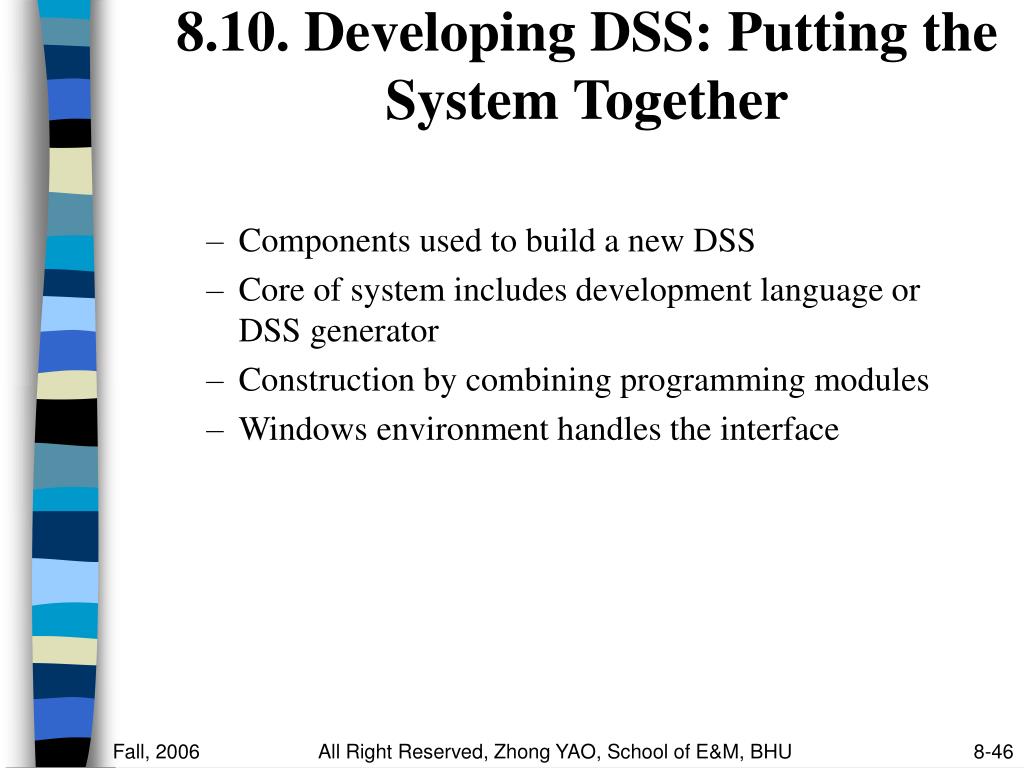 8.10. Developing DSS: Putting the System Together

– Components used to build a new DSS
– Core of system includes development language or DSS generator
– Construction by combining programming modules
– Windows environment handles the interface

Fall, 2006

All Right Reserved, Zhong YAO, School of E&M, BHU

8-46